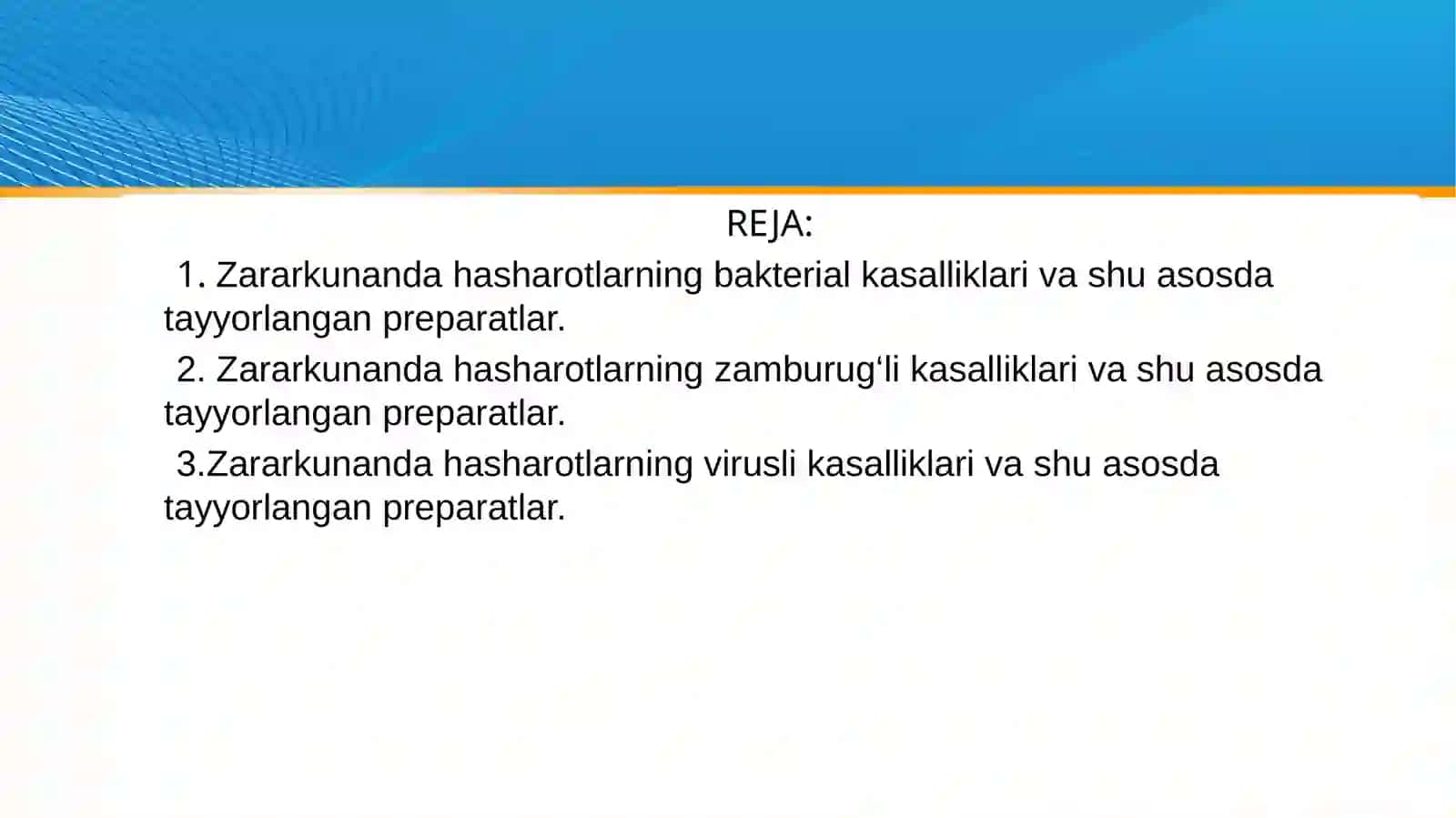 REJA:

1. Zararkunanda hasharotlarning bakterial kasalliklari va shu asosda tayyorlangan preparatlar.

2. Zararkunanda hasharotlarning zamburug‘li kasalliklari va shu asosda tayyorlangan preparatlar.

3.Zararkunanda hasharotlarning virusli kasalliklari va shu asosda tayyorlangan preparatlar.